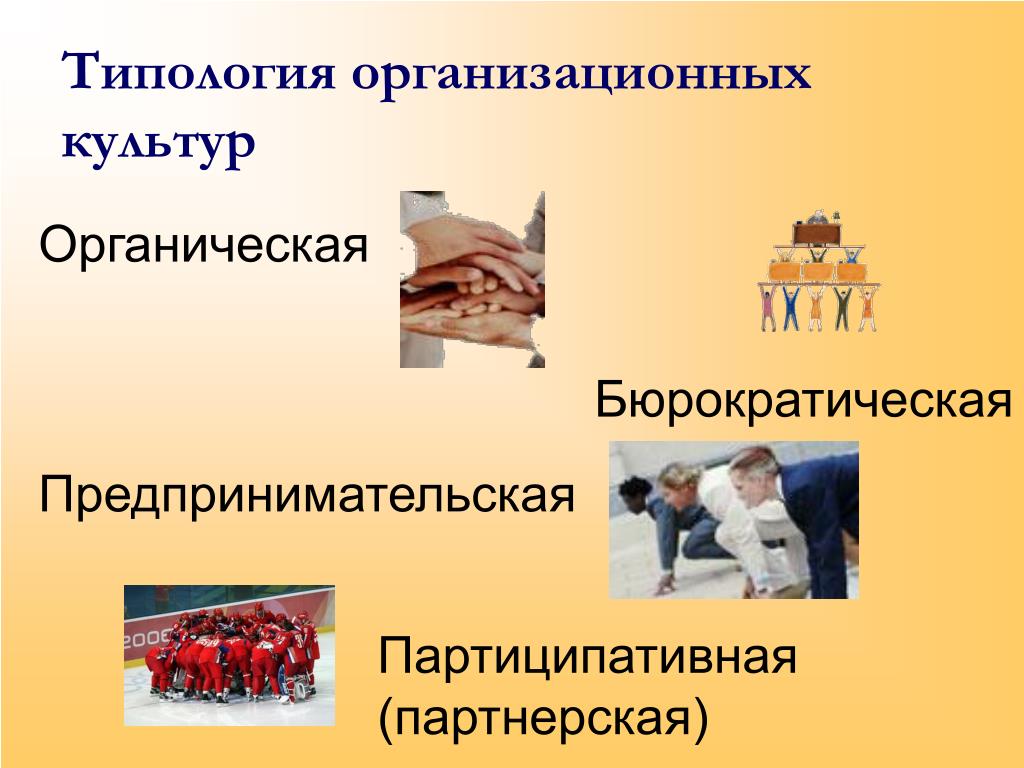 Типология организационных культур

Органическая

Бюрократическая

Предпринимательская

2006

Партиципативная (партнерская)